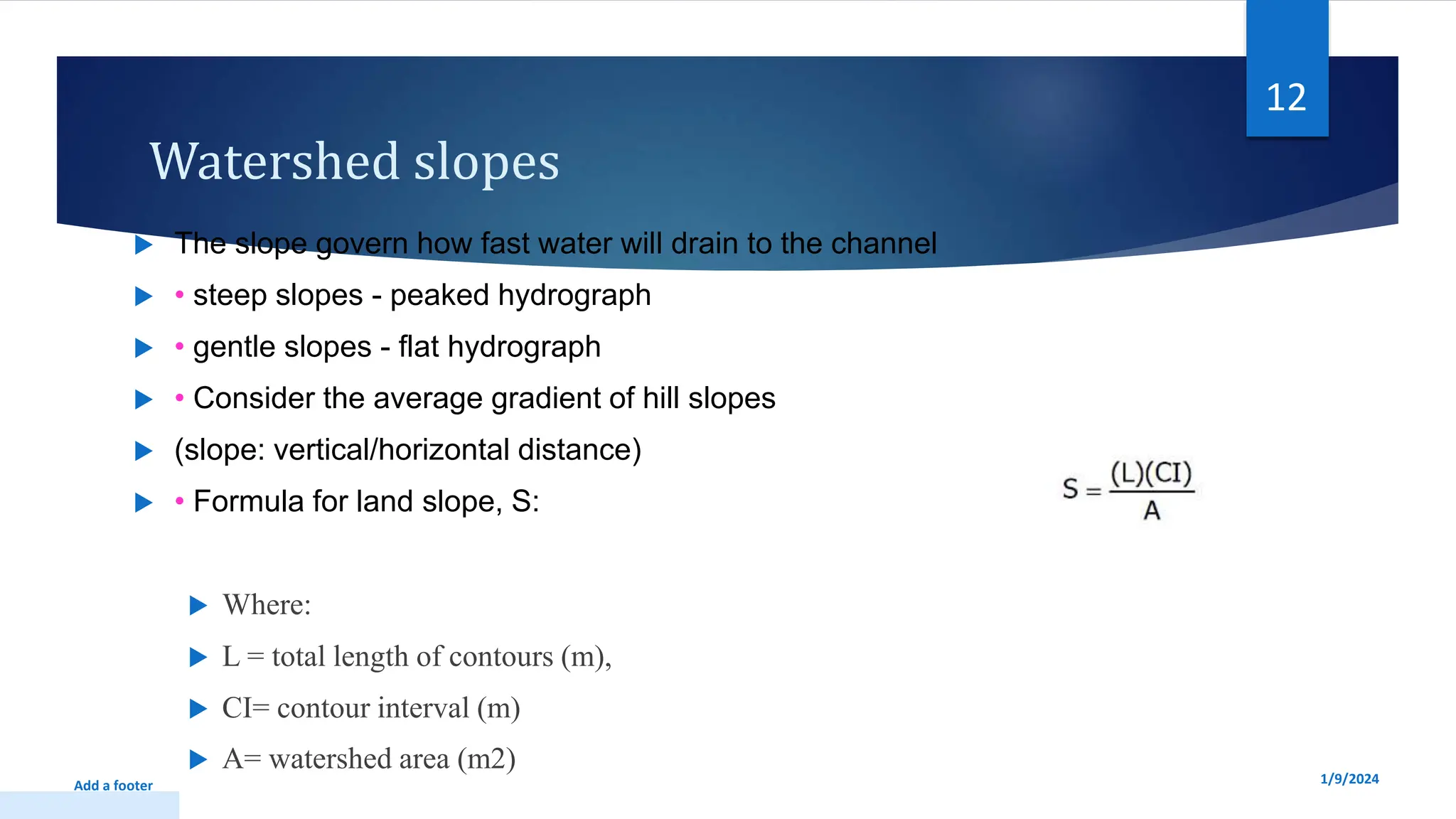 12

Watershed slopes

The slope govern how fast water will drain to the channel

• steep slopes - peaked hydrograph

• gentle slopes - flat hydrograph

• Consider the average gradient of hill slopes

(slope: vertical/horizontal distance)

• Formula for land slope, S:

$S = \frac{(L)(CI)}{A}$

Where:

L = total length of contours (m),

CI= contour interval (m)

A= watershed area (m2)

Add a footer

1/9/2024